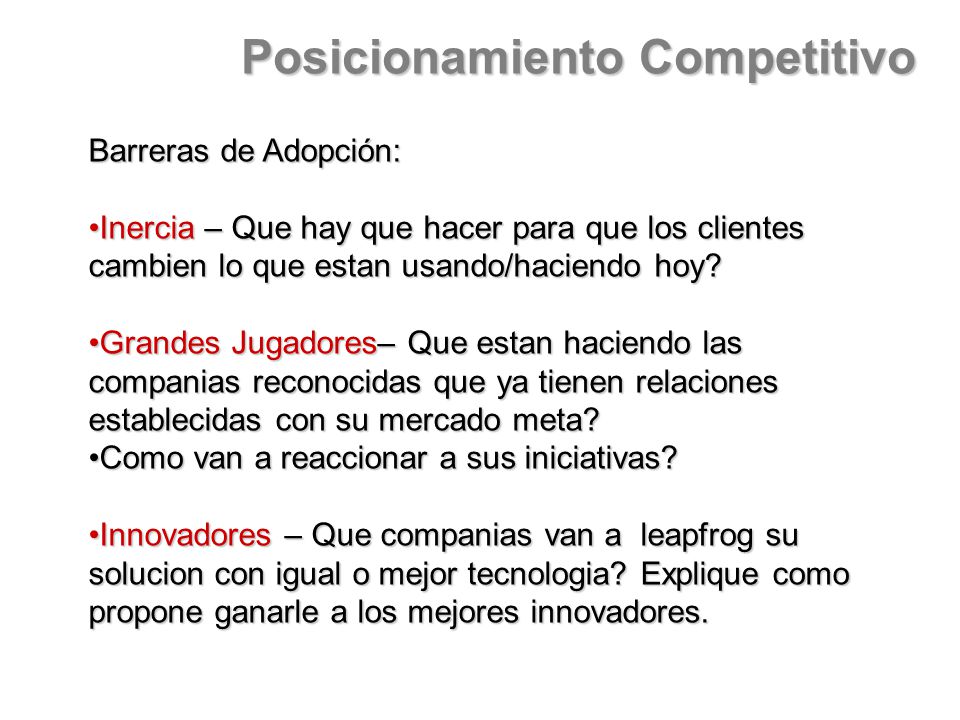 Posicionamiento Competitivo

Barreras de Adopción:

•Inercia – Que hay que hacer para que los clientes cambien lo que estan usando/haciendo hoy?

•Grandes Jugadores– Que estan haciendo las companias reconocidas que ya tienen relaciones establecidas con su mercado meta?
•Como van a reaccionar a sus iniciativas?

•Innovadores – Que companias van a leapfrog su solucion con igual o mejor tecnologia? Explique como propone ganarle a los mejores innovadores.